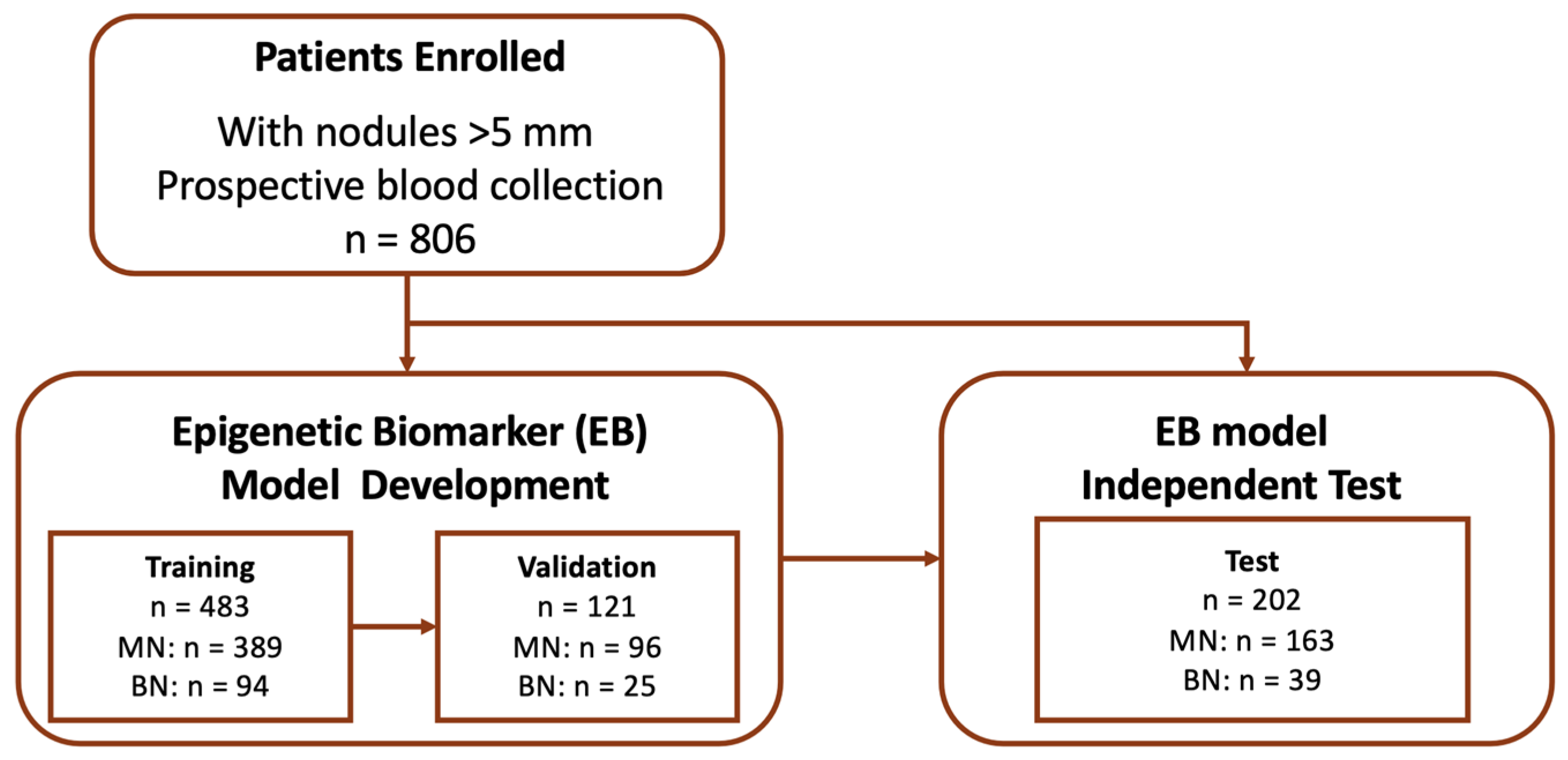 Patients Enrolled

With nodules >5 mm
Prospective blood collection
n = 806

Epigenetic Biomarker (EB)
Model Development

Training
n = 483
MN: n = 389
BN: n = 94

Validation
n = 121
MN: n = 96
BN: n = 25

EB model
Independent Test

Test
n = 202
MN: n = 163
BN: n = 39